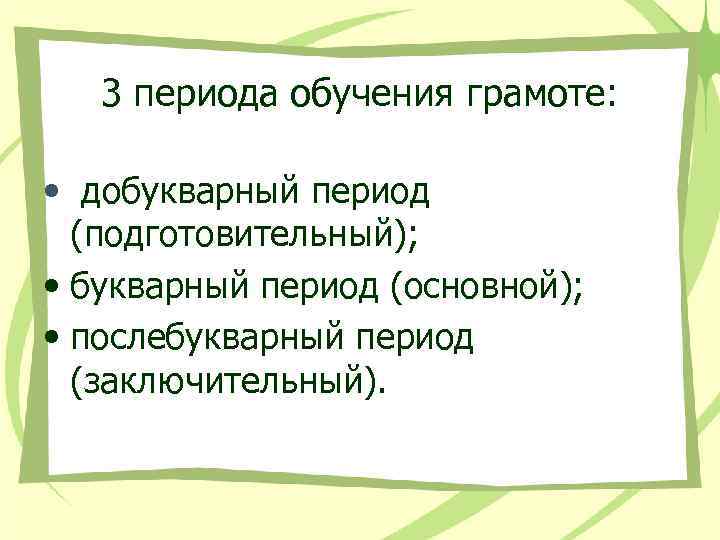 3 периода обучения грамоте:

• добукварный период (подготовительный);
• букварный период (основной);
• послебукварный период (заключительный).